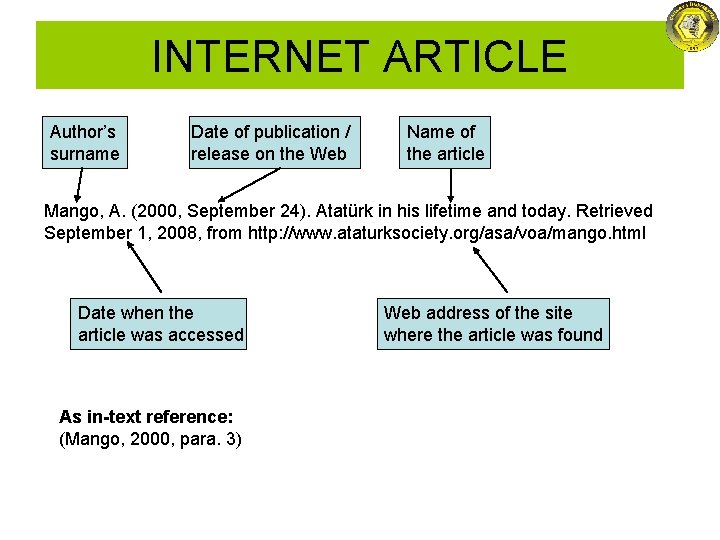 INTERNET ARTICLE

Author's surname

Date of publication / release on the Web

Name of the article

Mango, A. (2000, September 24). Atatürk in his lifetime and today. Retrieved September 1, 2008, from http://www.ataturksociety.org/asa/voa/mango.html

Date when the article was accessed

Web address of the site where the article was found

As in-text reference:
(Mango, 2000, para. 3)